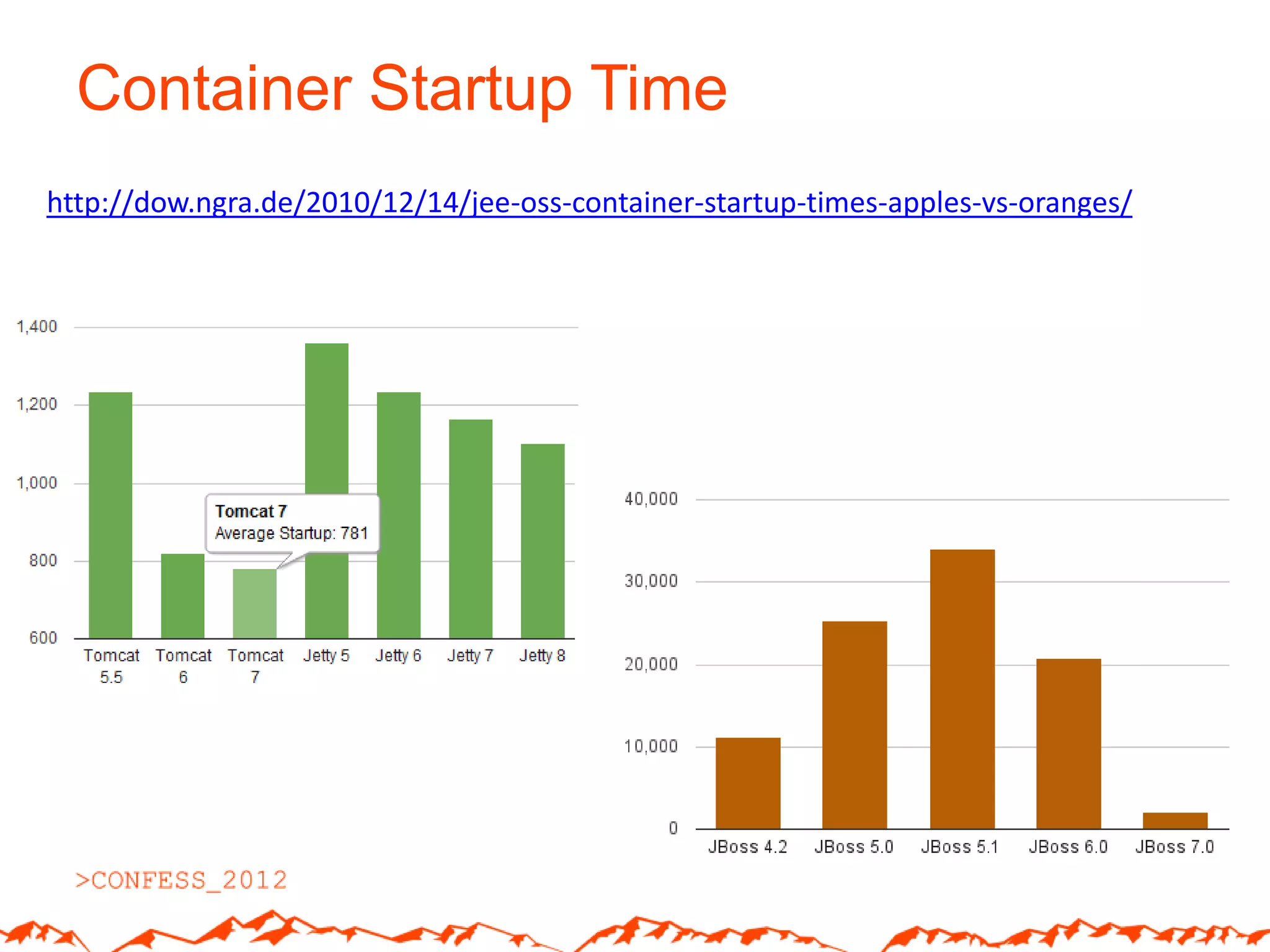 Container Startup Time

http://dow.ngra.de/2010/12/14/jee-oss-container-startup-times-apples-vs-oranges/

1,400
1,200
1,000
800
600

Tomcat 7
Average Startup: 781

Tomcat 5.5
Tomcat 6
Tomcat 7
Jetty 5
Jetty 6
Jetty 7
Jetty 8

40,000
30,000
20,000
10,000
0

JBoss 4.2
JBoss 5.0
JBoss 5.1
JBoss 6.0
JBoss 7.0

>CONFESS_2012